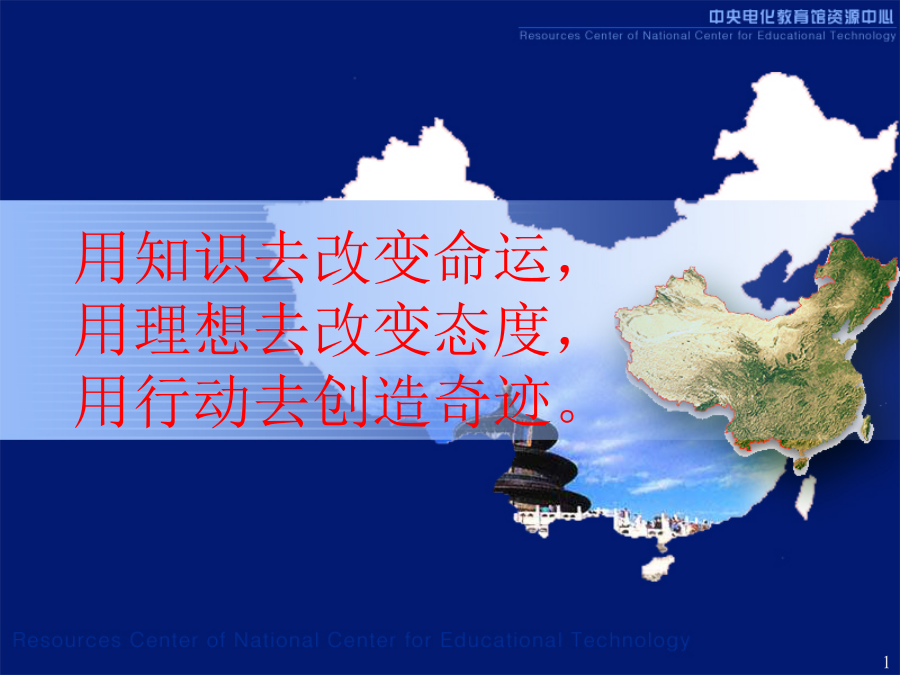 中央电化教育馆资源中心
Resources Center of National Center for Educational Technology

用知识去改变命运，
用理想去改变态度，
用行动去创造奇迹。

Resources Center of National Center for Educational Technology

1